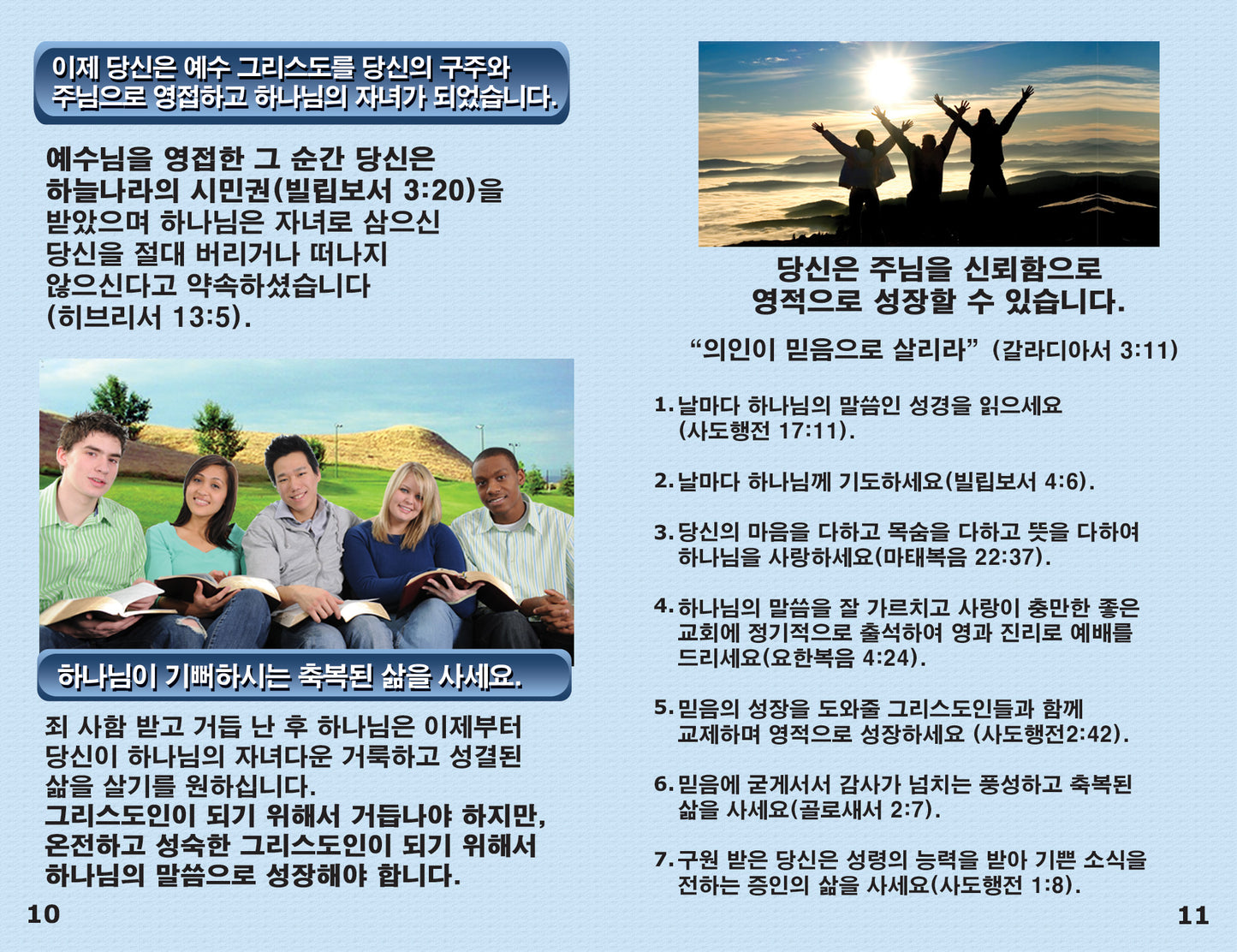 이제 당신은 예수 그리스도를 당신의 구주와 주님으로 영접하고 하나님의 자녀가 되었습니다.

예수님을 영접한 그 순간 당신은 하늘나라의 시민권(빌립보서 3:20)을 받았으며 하나님은 자녀로 삼으신 당신을 절대 버리거나 떠나지 않으신다고 약속하셨습니다 (히브리서 13:5).

하나님이 기뻐하시는 축복된 삶을 사세요.

죄 사함 받고 거듭 난 후 하나님은 이제부터 당신이 하나님의 자녀다운 거룩하고 성결된 삶을 살기를 원하십니다.
그리스도인이 되기 위해서 거듭나야 하지만, 온전하고 성숙한 그리스도인이 되기 위해서 하나님의 말씀으로 성장해야 합니다.

10

당신은 주님을 신뢰함으로 영적으로 성장할 수 있습니다.

“의인이 믿음으로 살리라” (갈라디아서 3:11)

1. 날마다 하나님의 말씀인 성경을 읽으세요 (사도행전 17:11).

2. 날마다 하나님께 기도하세요(빌립보서 4:6).

3. 당신의 마음을 다하고 목숨을 다하고 뜻을 다하여 하나님을 사랑하세요(마태복음 22:37).

4. 하나님의 말씀을 잘 가르치고 사랑이 충만한 좋은 교회에 정기적으로 출석하여 영과 진리로 예배를 드리세요(요한복음 4:24).

5. 믿음의 성장을 도와줄 그리스도인들과 함께 교제하며 영적으로 성장하세요 (사도행전2:42).

6. 믿음에 굳게서서 감사가 넘치는 풍성하고 축복된 삶을 사세요(골로새서 2:7).

7. 구원 받은 당신은 성령의 능력을 받아 기쁜 소식을 전하는 증인의 삶을 사세요(사도행전 1:8).

11